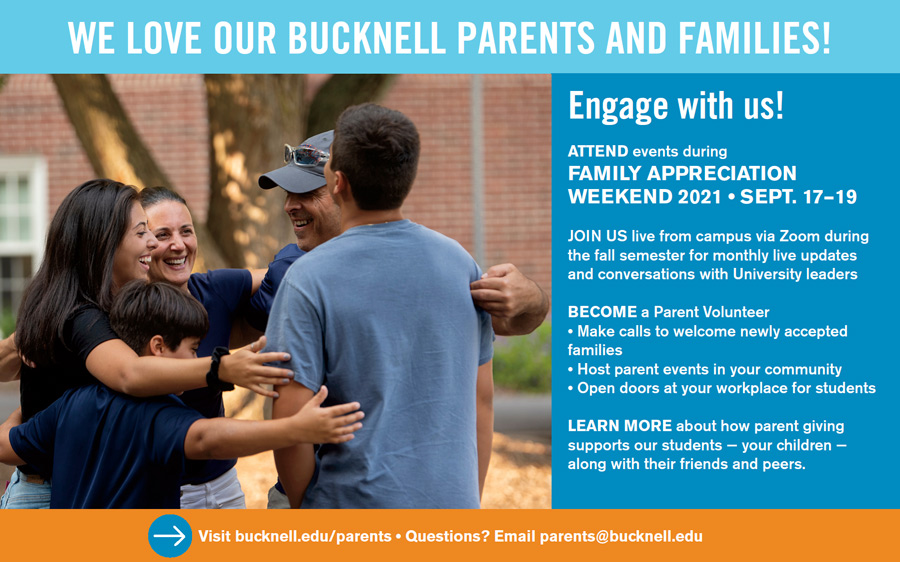 WE LOVE OUR BUCKNELL PARENTS AND FAMILIES!

Engage with us!

ATTEND events during
FAMILY APPRECIATION WEEKEND 2021 • SEPT. 17–19

JOIN US live from campus via Zoom during the fall semester for monthly live updates and conversations with University leaders

BECOME a Parent Volunteer
• Make calls to welcome newly accepted families
• Host parent events in your community
• Open doors at your workplace for students

LEARN MORE about how parent giving supports our students — your children — along with their friends and peers.

Visit bucknell.edu/parents • Questions? Email parents@bucknell.edu